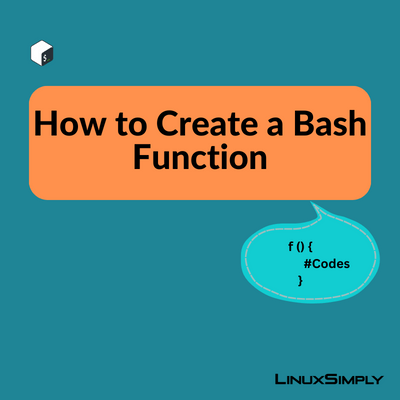 $_

How to Create a Bash Function

f () {
#Codes
}

LinuxSimply